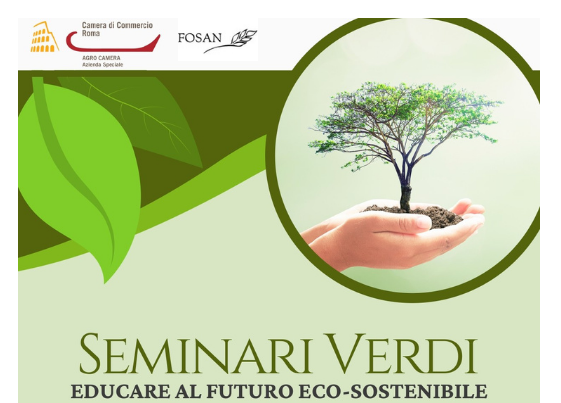 Camera di Commercio
Roma

AGRO CAMERA
Azienda Speciale

FOSAN

SEMINARI VERDI
EDUCARE AL FUTURO ECO-SOSTENIBILE